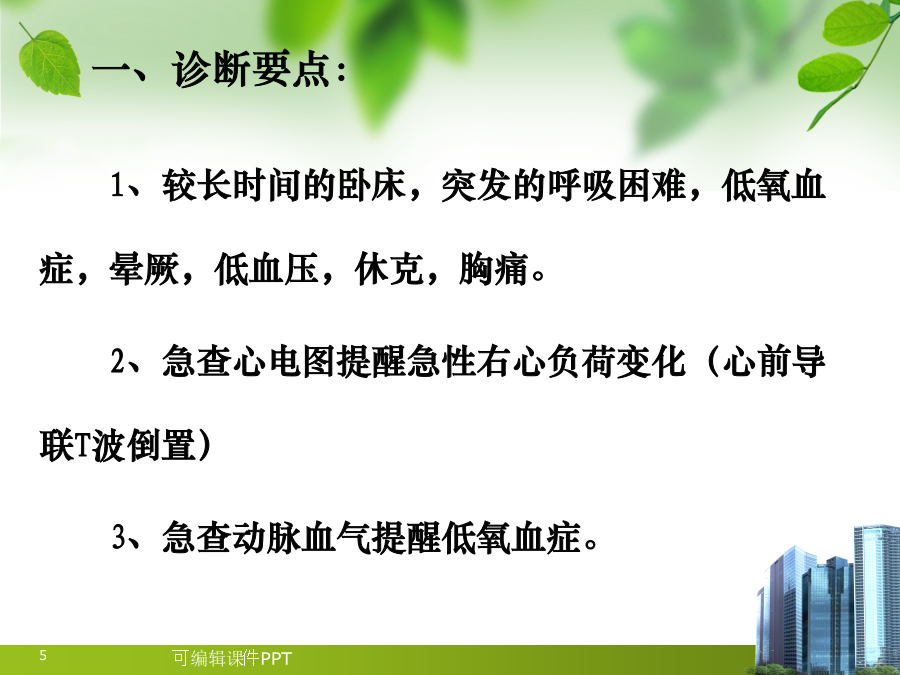 一、诊断要点：

1、较长时间的卧床，突发的呼吸困难，低氧血症，晕厥，低血压，休克，胸痛。

2、急查心电图提醒急性右心负荷变化（心前导联T波倒置）

3、急查动脉血气提醒低氧血症。

5

可编辑课件PPT